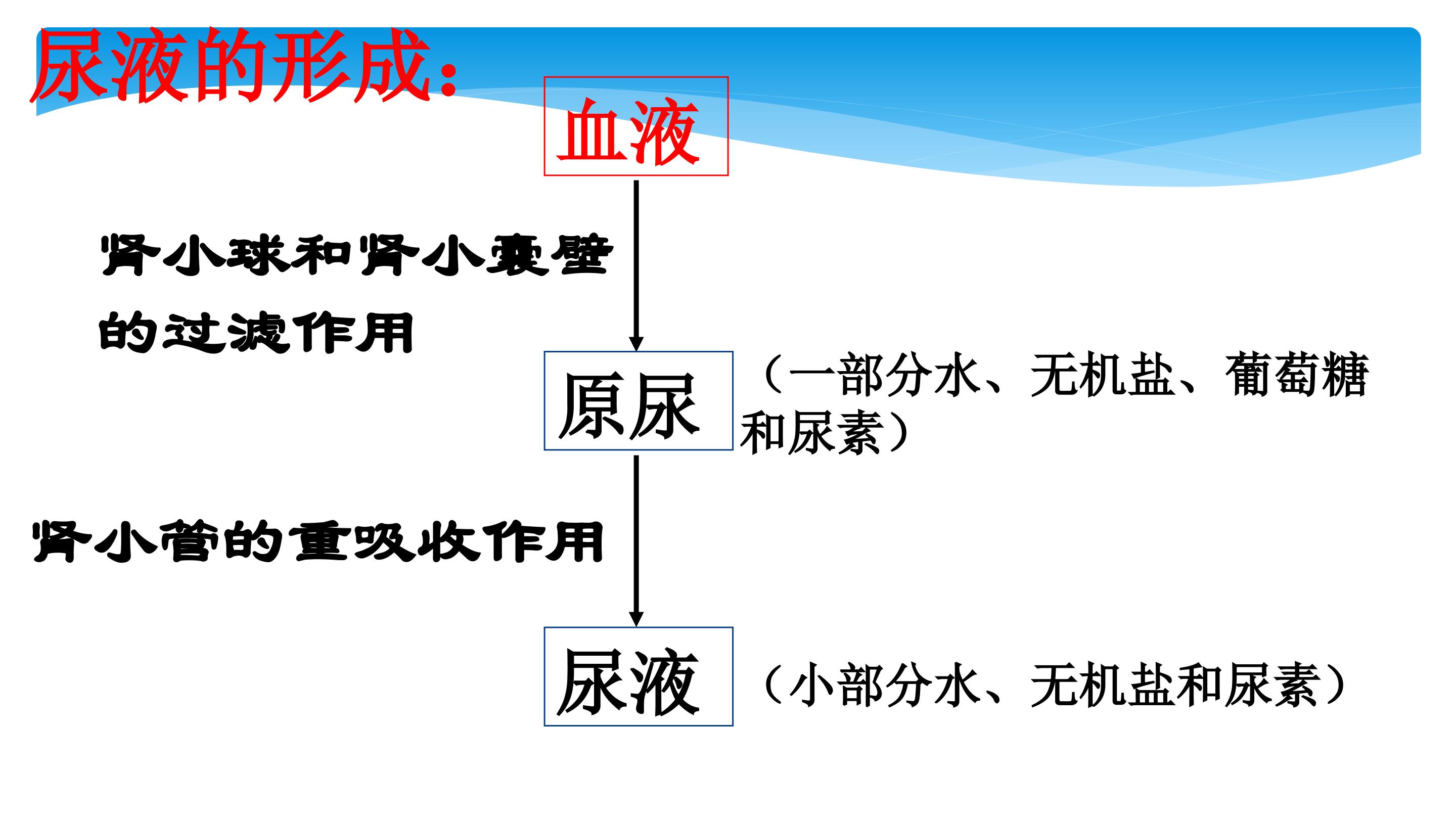 尿液的形成：

血液

肾小球和肾小囊壁的过滤作用

原尿

（一部分水、无机盐、葡萄糖和尿素）

肾小管的重吸收作用

尿液

（小部分水、无机盐和尿素）